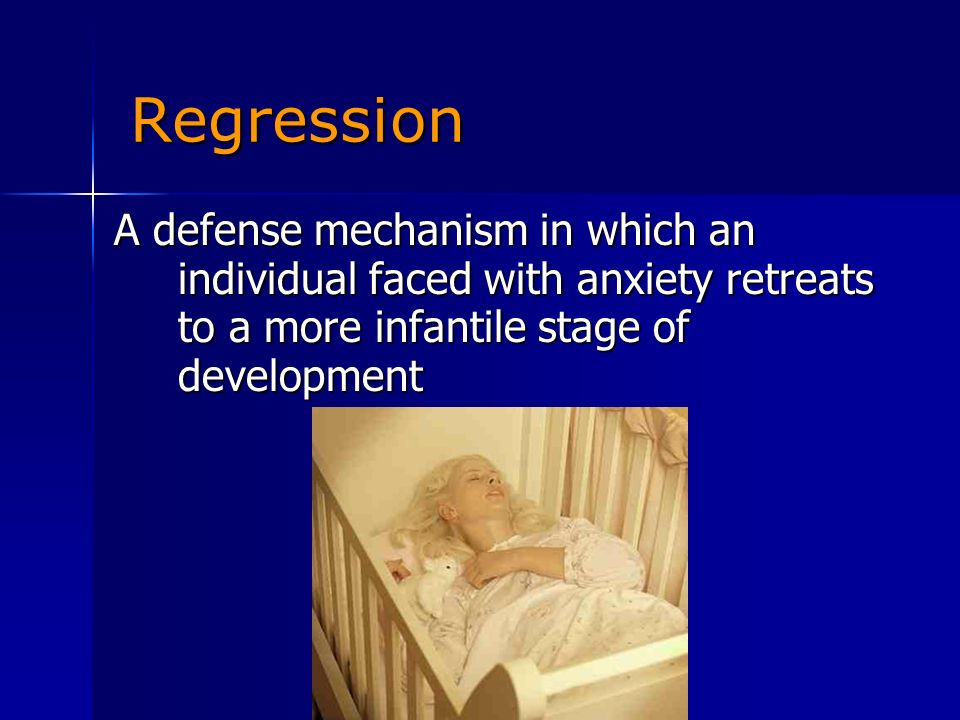 Regression

A defense mechanism in which an individual faced with anxiety retreats to a more infantile stage of development